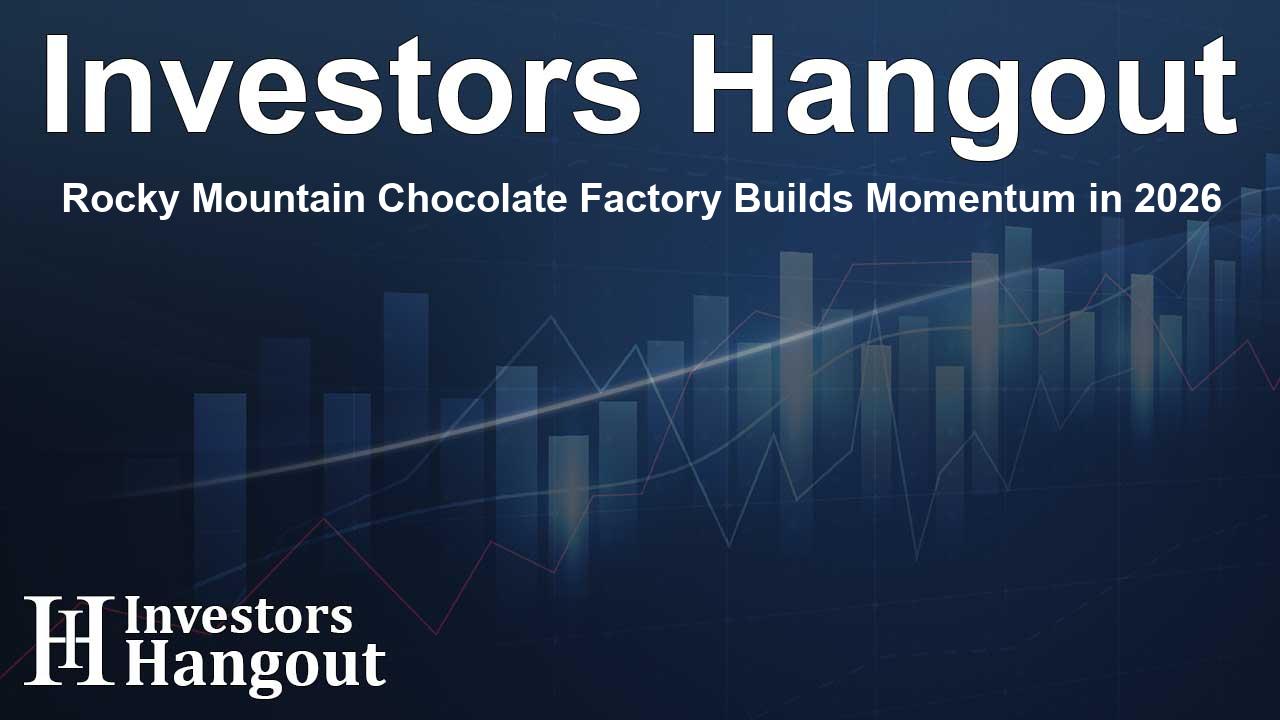 Investors Hangout

Rocky Mountain Chocolate Factory Builds Momentum in 2026

IH Investors Hangout